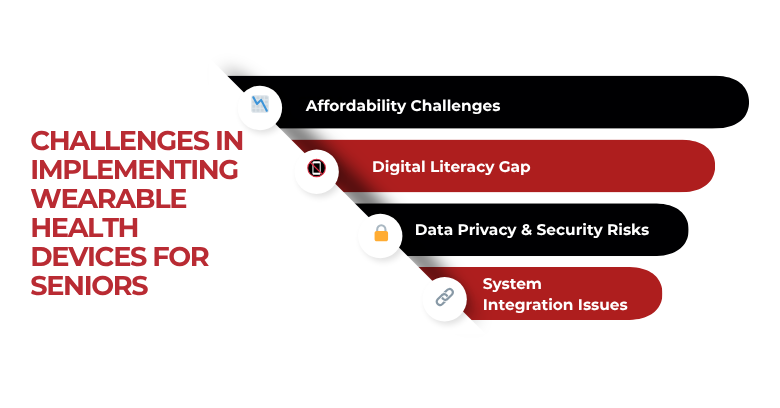 CHALLENGES IN IMPLEMENTING WEARABLE HEALTH DEVICES FOR SENIORS

Affordability Challenges

Digital Literacy Gap

Data Privacy & Security Risks

System Integration Issues